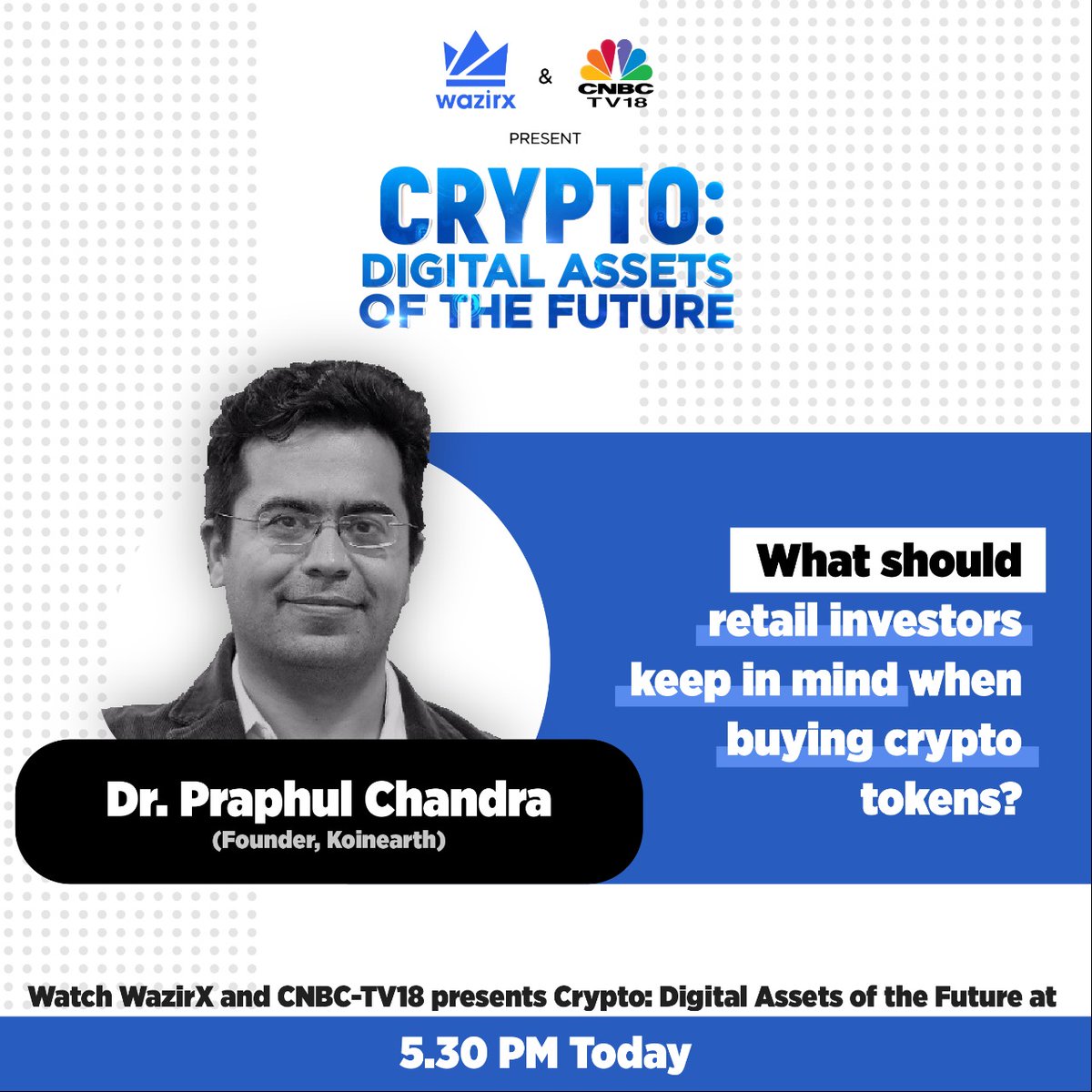 wazirx & CNBC TV18

PRESENT

CRYPTO: DIGITAL ASSETS OF THE FUTURE

What should retail investors keep in mind when buying crypto tokens?

Dr. Praphul Chandra
(Founder, Koinearth)

Watch WazirX and CNBC-TV18 presents Crypto: Digital Assets of the Future at

5.30 PM Today